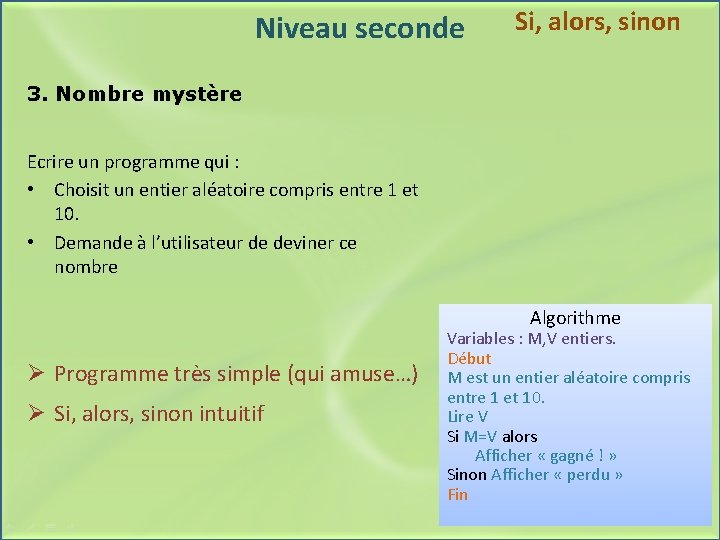 Niveau seconde

Si, alors, sinon

3. Nombre mystère

Ecrire un programme qui :

• Choisit un entier aléatoire compris entre 1 et 10.

• Demande à l'utilisateur de deviner ce nombre

➢ Programme très simple (qui amuse…)

➢ Si, alors, sinon intuitif

Algorithme
Variables : M,V entiers.
Début
M est un entier aléatoire compris entre 1 et 10.
Lire V
Si M=V alors
Afficher « gagné ! »
Sinon Afficher « perdu »
Fin